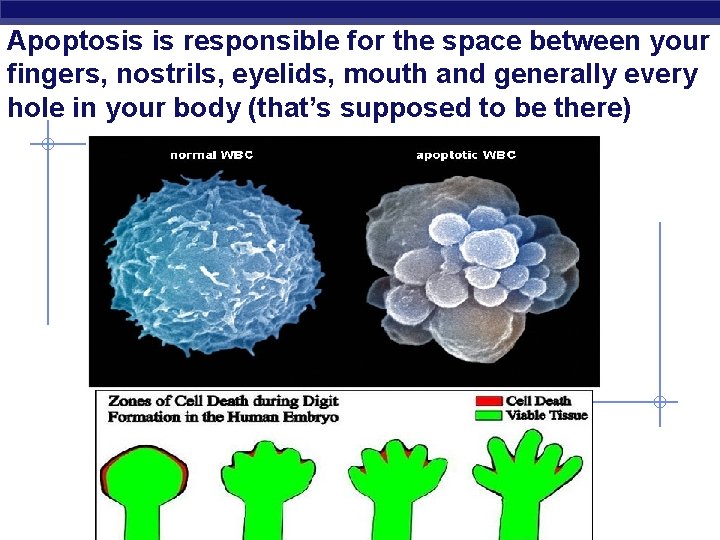 Apoptosis is responsible for the space between your fingers, nostrils, eyelids, mouth and generally every hole in your body (that's supposed to be there)

normal WBC

apoptotic WBC

Zones of Cell Death during Digit Formation in the Human Embryo

Cell Death

Viable Tissue